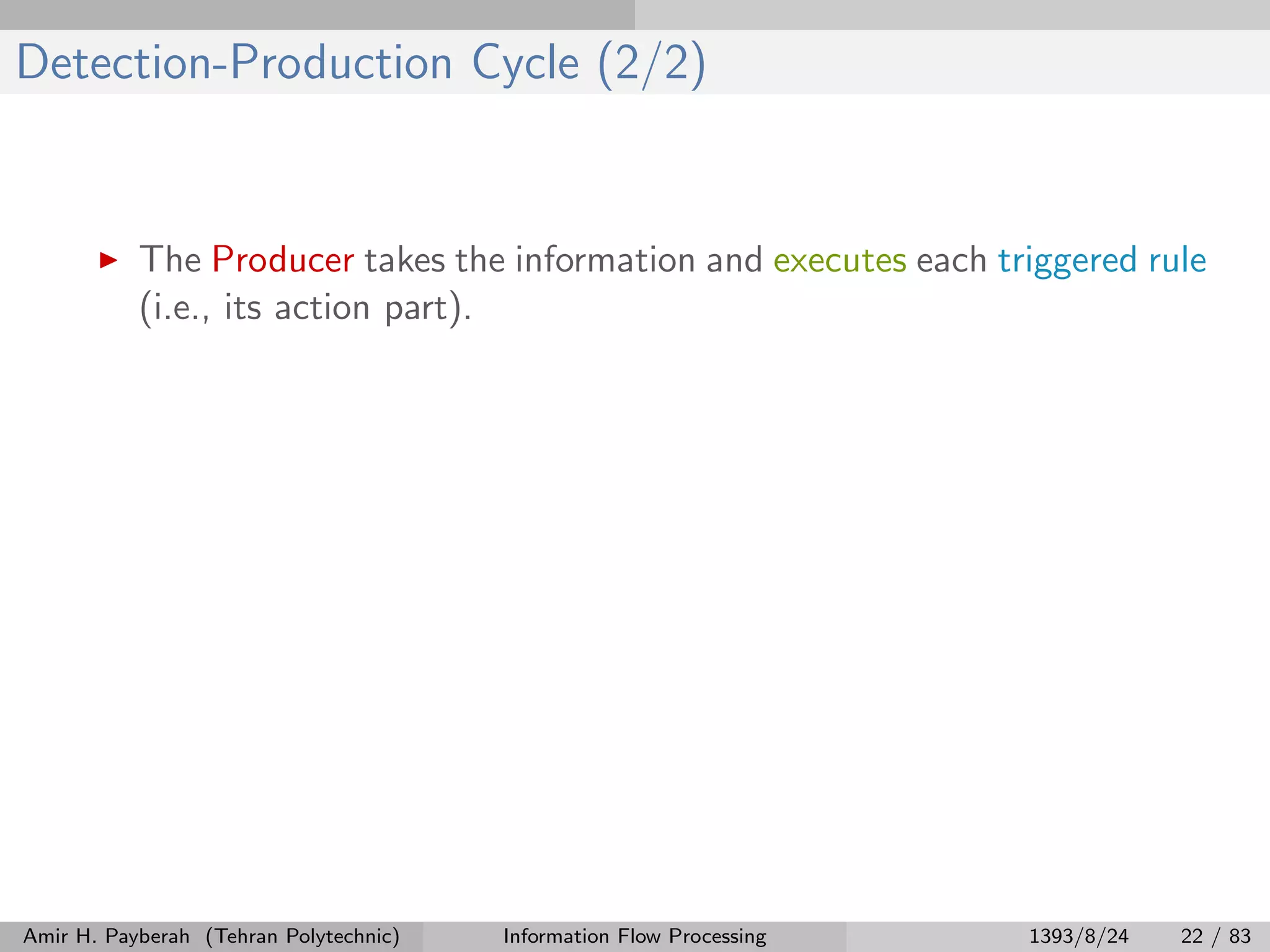 Detection-Production Cycle (2/2)

▶ The Producer takes the information and executes each triggered rule (i.e., its action part).

Amir H. Payberah (Tehran Polytechnic) Information Flow Processing 1393/8/24 22 / 83